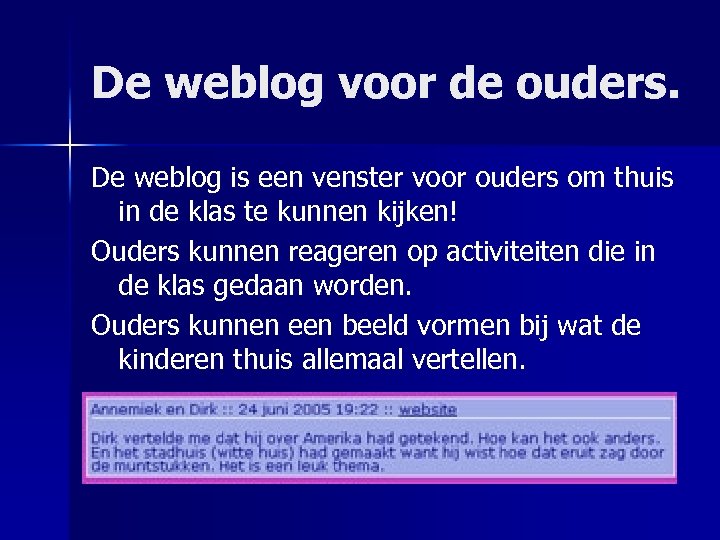 De weblog voor de ouders.

De weblog is een venster voor ouders om thuis in de klas te kunnen kijken!

Ouders kunnen reageren op activiteiten die in de klas gedaan worden.

Ouders kunnen een beeld vormen bij wat de kinderen thuis allemaal vertellen.

Annemiek en Dirk :: 24 juni 2005 19:22 :: website

Dirk vertelde me dat hij over Amerika had getekend. Hoe kan het ook anders. En het stadhuis (witte huis) had gemaakt want hij wist hoe dat eruit zag door de muntstukken. Het is een leuk thema.